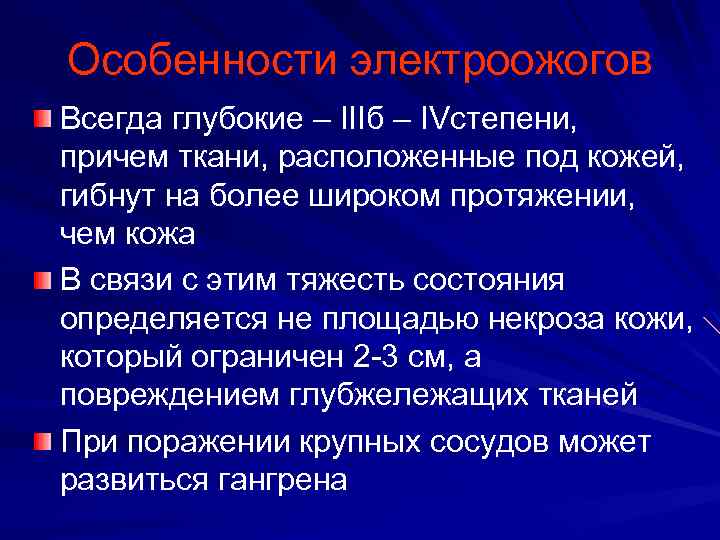 Особенности электроожогов

Всегда глубокие – IIIб – IVстепени, причем ткани, расположенные под кожей, гибнут на более широком протяжении, чем кожа

В связи с этим тяжесть состояния определяется не площадью некроза кожи, который ограничен 2-3 см, а повреждением глубжележащих тканей

При поражении крупных сосудов может развиться гангрена